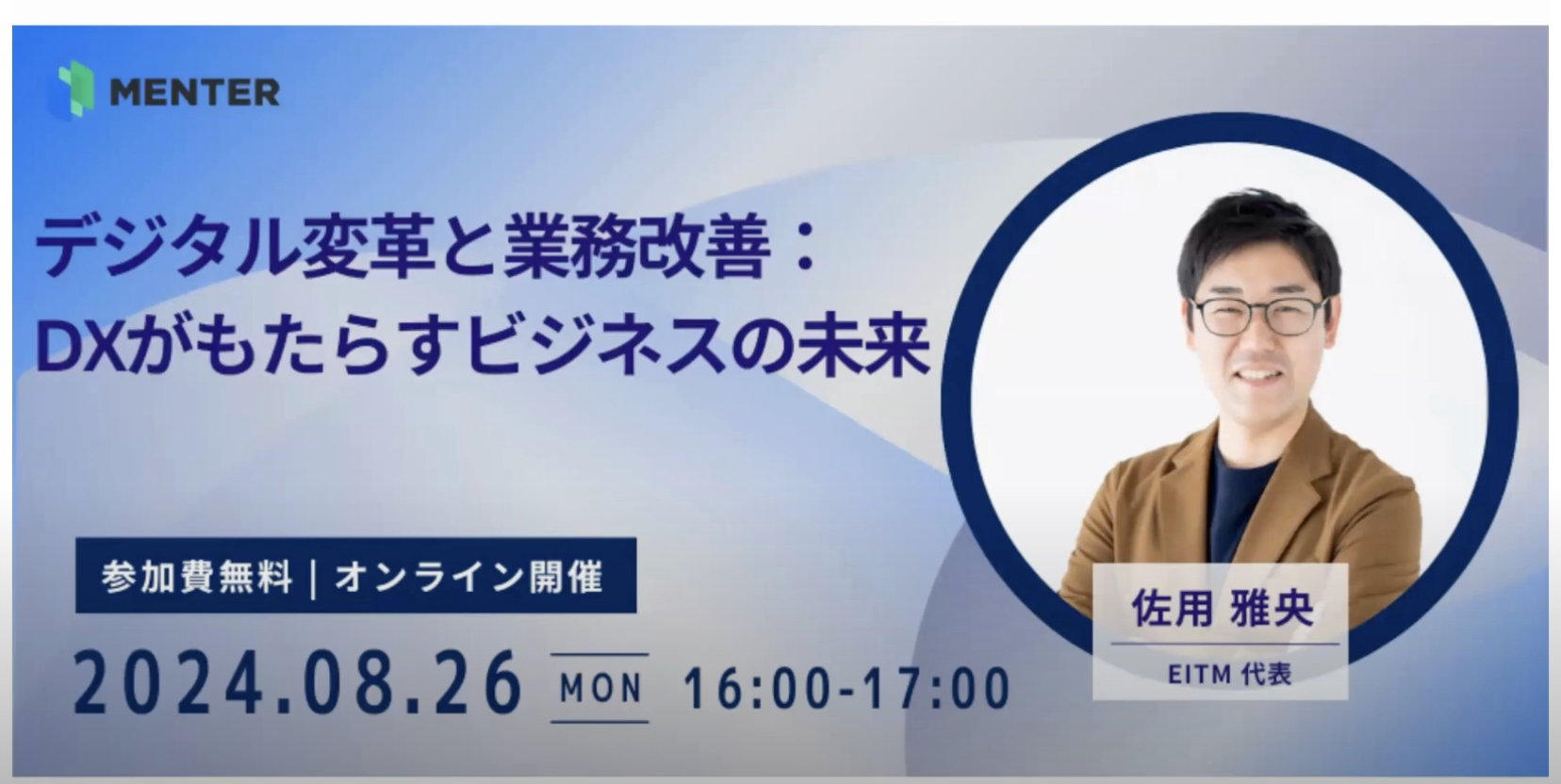 MENTER

デジタル変革と業務改善：
DXがもたらすビジネスの未来

参加費無料 | オンライン開催

2024.08.26 MON 16:00-17:00

佐用 雅央
EITM 代表